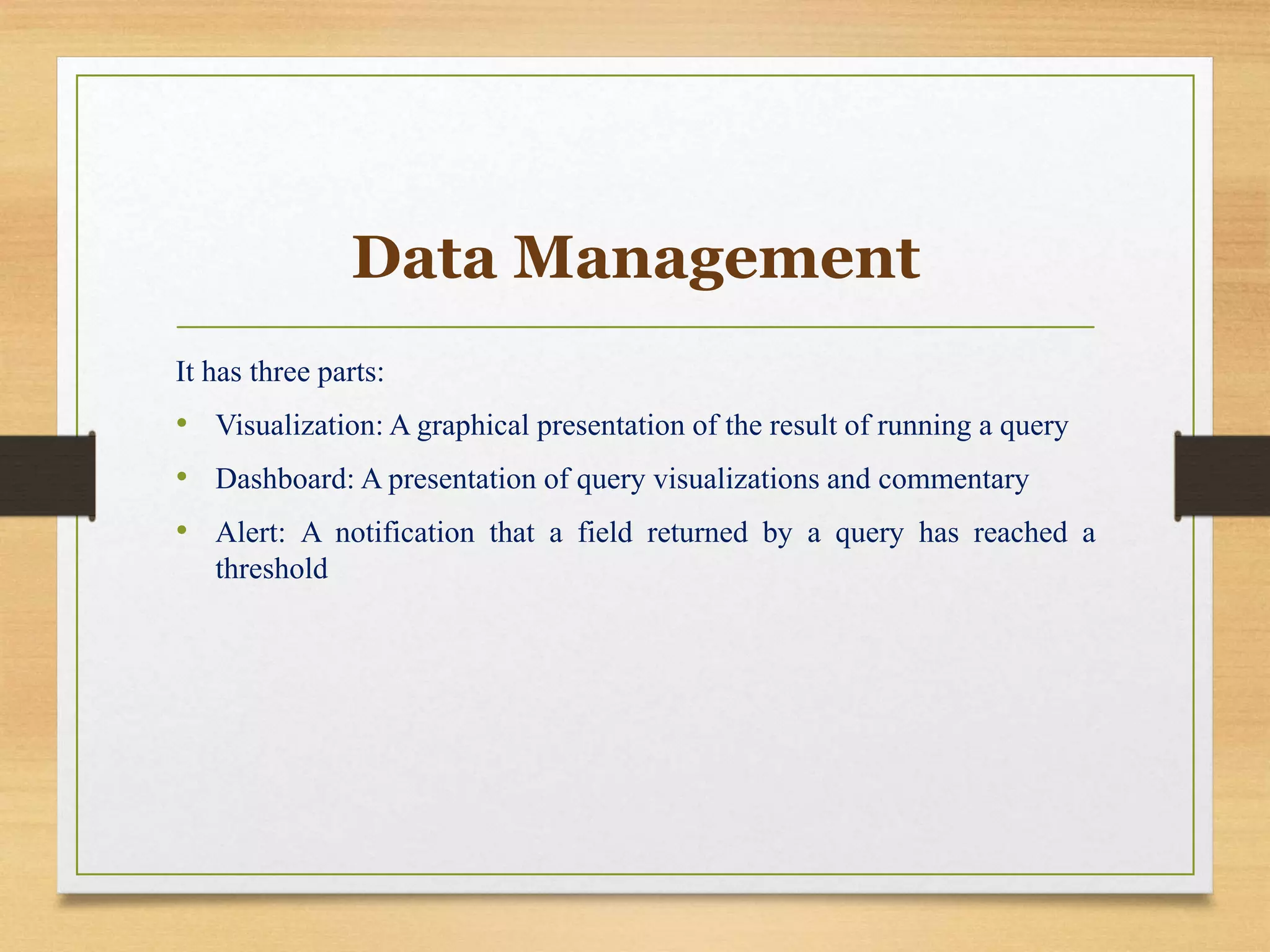 Data Management

It has three parts:

• Visualization: A graphical presentation of the result of running a query
• Dashboard: A presentation of query visualizations and commentary
• Alert: A notification that a field returned by a query has reached a threshold